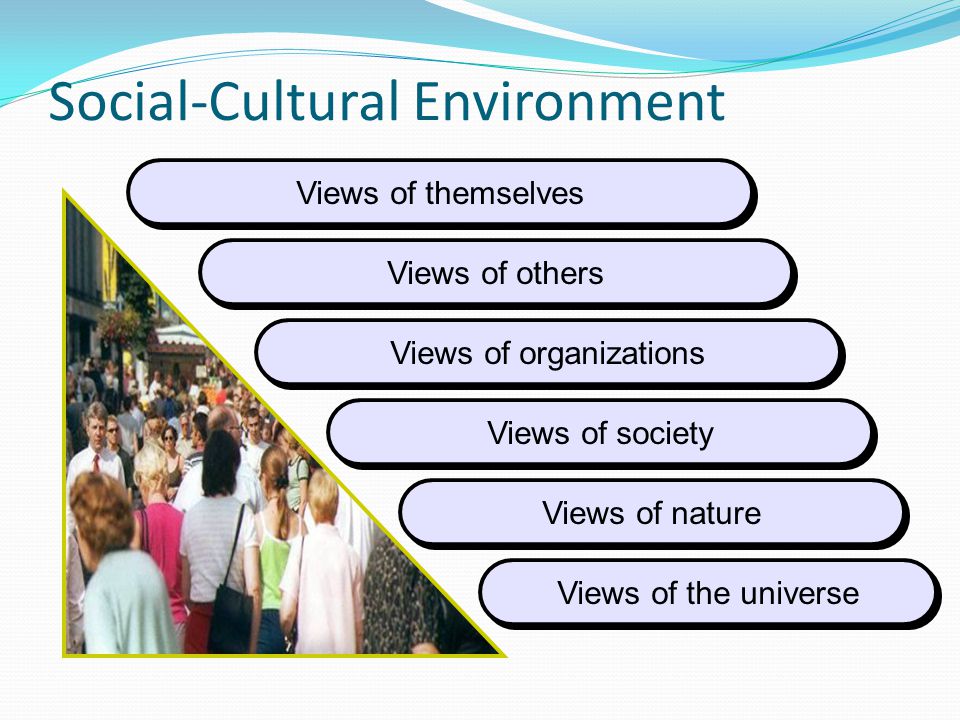 Social-Cultural Environment

Views of themselves

Views of others

Views of organizations

Views of society

Views of nature

Views of the universe